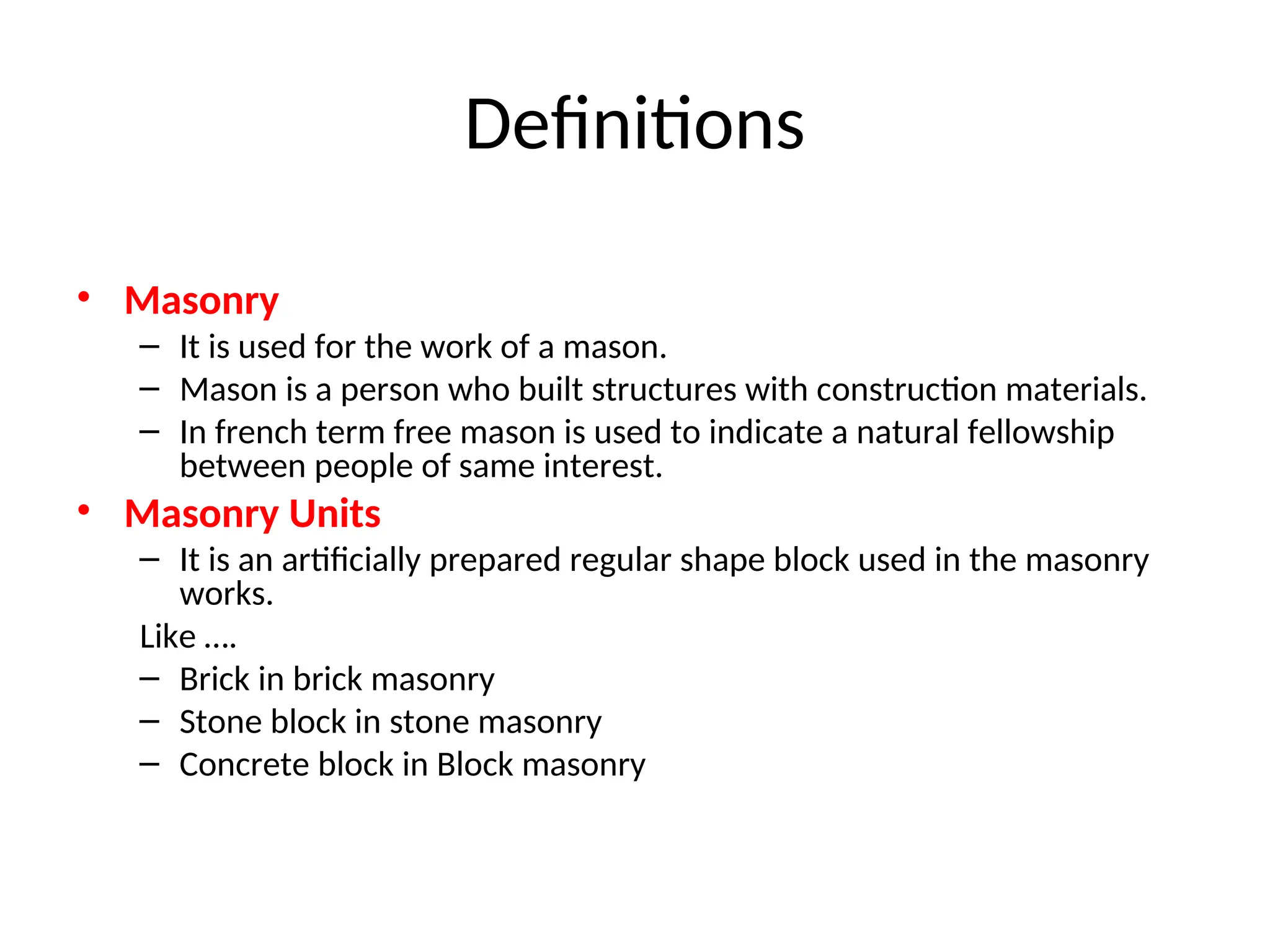 Definitions

• Masonry
  – It is used for the work of a mason.
  – Mason is a person who built structures with construction materials.
  – In french term free mason is used to indicate a natural fellowship between people of same interest.
• Masonry Units
  – It is an artificially prepared regular shape block used in the masonry works.
  Like ….
  – Brick in brick masonry
  – Stone block in stone masonry
  – Concrete block in Block masonry